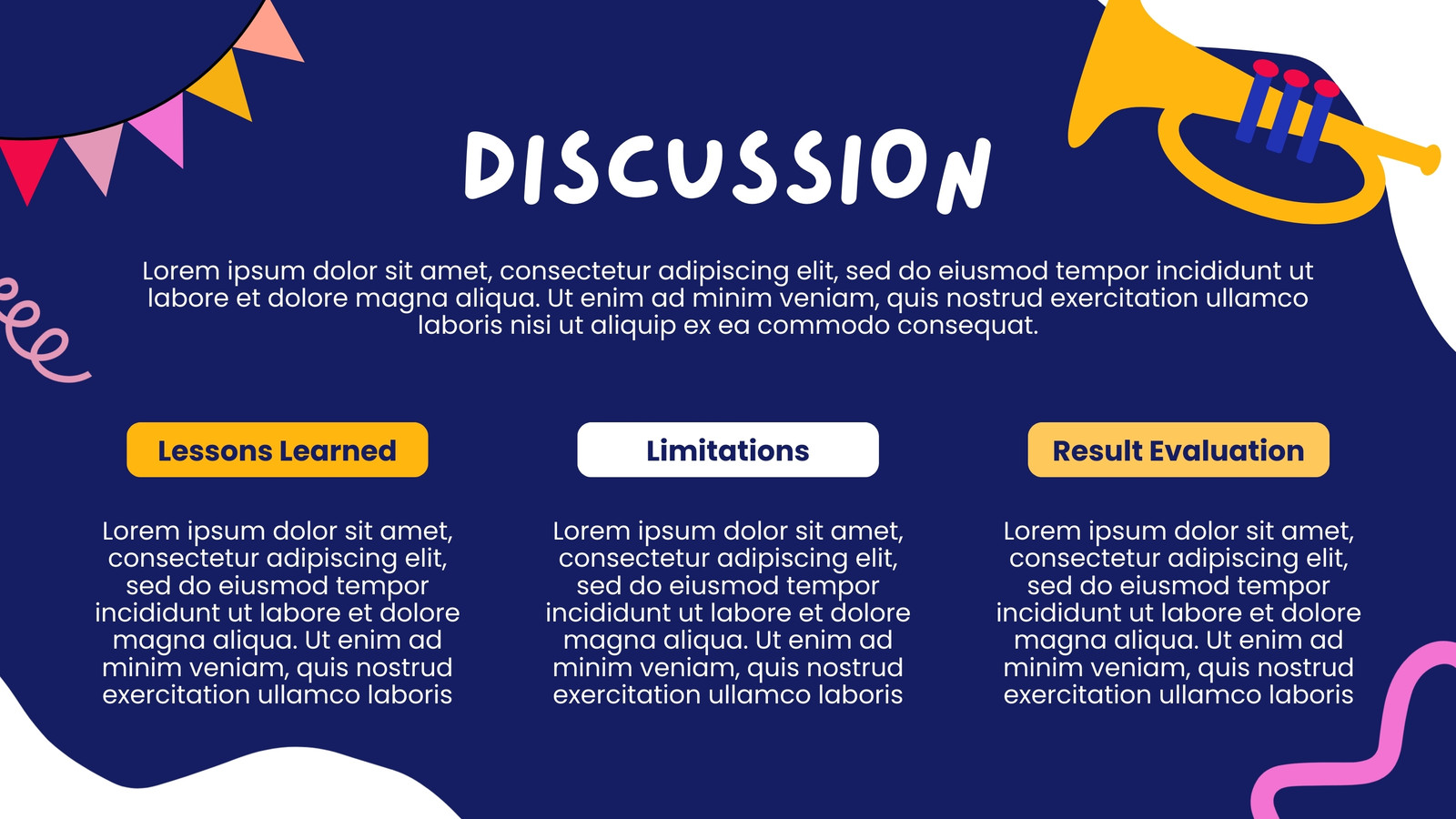 DISCUSSION

Lorem ipsum dolor sit amet, consectetur adipiscing elit, sed do eiusmod tempor incididunt ut labore et dolore magna aliqua. Ut enim ad minim veniam, quis nostrud exercitation ullamco laboris nisi ut aliquip ex ea commodo consequat.

Lessons Learned

Lorem ipsum dolor sit amet, consectetur adipiscing elit, sed do eiusmod tempor incididunt ut labore et dolore magna aliqua. Ut enim ad minim veniam, quis nostrud exercitation ullamco laboris

Limitations

Lorem ipsum dolor sit amet, consectetur adipiscing elit, sed do eiusmod tempor incididunt ut labore et dolore magna aliqua. Ut enim ad minim veniam, quis nostrud exercitation ullamco laboris

Result Evaluation

Lorem ipsum dolor sit amet, consectetur adipiscing elit, sed do eiusmod tempor incididunt ut labore et dolore magna aliqua. Ut enim ad minim veniam, quis nostrud exercitation ullamco laboris